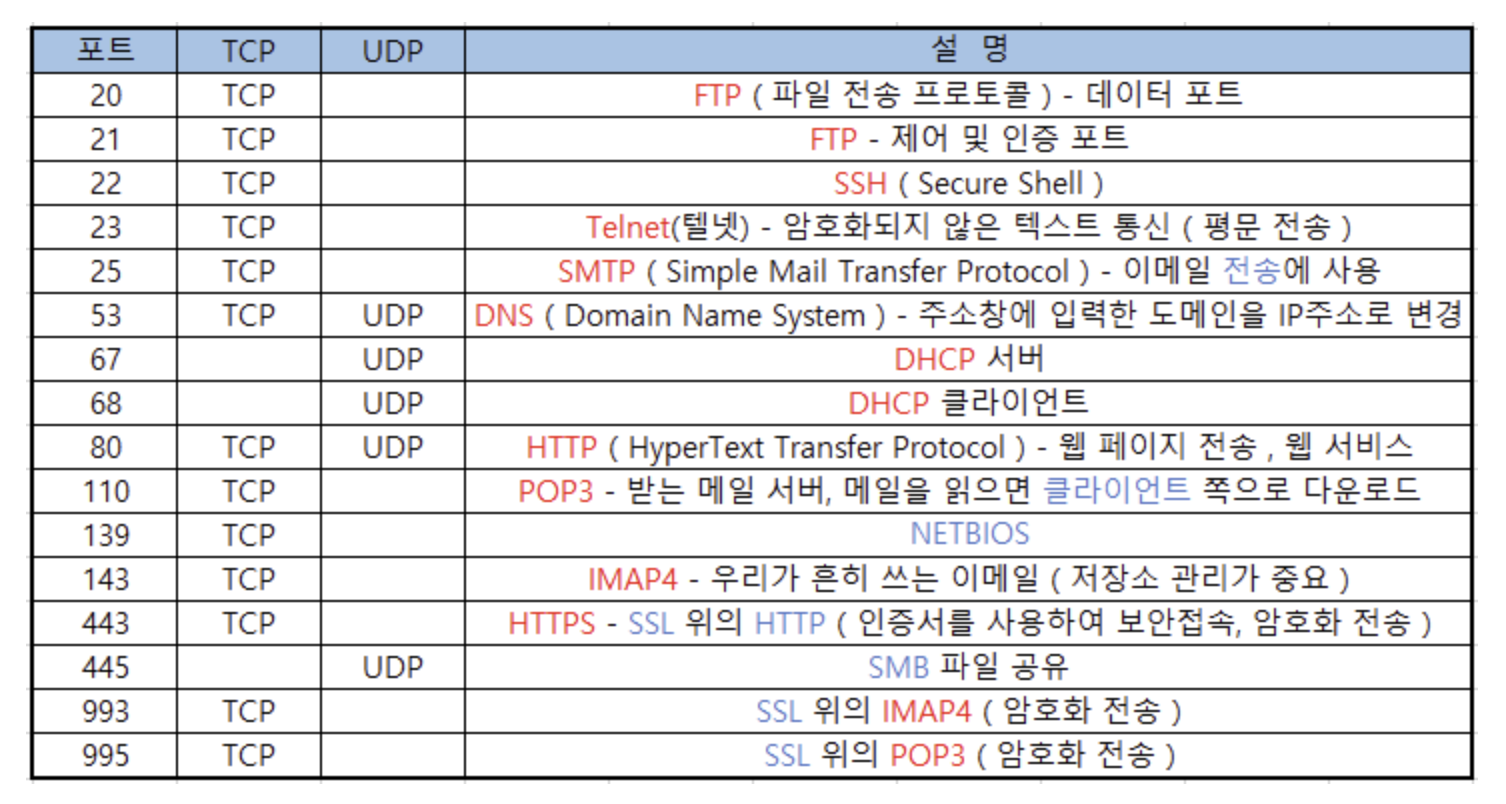 | 포트 | TCP | UDP | 설 명 |
|---|---|---|---|
| 20 | TCP | | FTP ( 파일 전송 프로토콜 ) - 데이터 포트 |
| 21 | TCP | | FTP - 제어 및 인증 포트 |
| 22 | TCP | | SSH ( Secure Shell ) |
| 23 | TCP | | Telnet(텔넷) - 암호화되지 않은 텍스트 통신 ( 평문 전송 ) |
| 25 | TCP | | SMTP ( Simple Mail Transfer Protocol ) - 이메일 전송에 사용 |
| 53 | TCP | UDP | DNS ( Domain Name System ) - 주소창에 입력한 도메인을 IP주소로 변경 |
| 67 | | UDP | DHCP 서버 |
| 68 | | UDP | DHCP 클라이언트 |
| 80 | TCP | UDP | HTTP ( HyperText Transfer Protocol ) - 웹 페이지 전송 , 웹 서비스 |
| 110 | TCP | | POP3 - 받는 메일 서버, 메일을 읽으면 클라이언트 쪽으로 다운로드 |
| 139 | TCP | | NETBIOS |
| 143 | TCP | | IMAP4 - 우리가 흔히 쓰는 이메일 ( 저장소 관리가 중요 ) |
| 443 | TCP | | HTTPS - SSL 위의 HTTP ( 인증서를 사용하여 보안접속, 암호화 전송 ) |
| 445 | | UDP | SMB 파일 공유 |
| 993 | TCP | | SSL 위의 IMAP4 ( 암호화 전송 ) |
| 995 | TCP | | SSL 위의 POP3 ( 암호화 전송 ) |